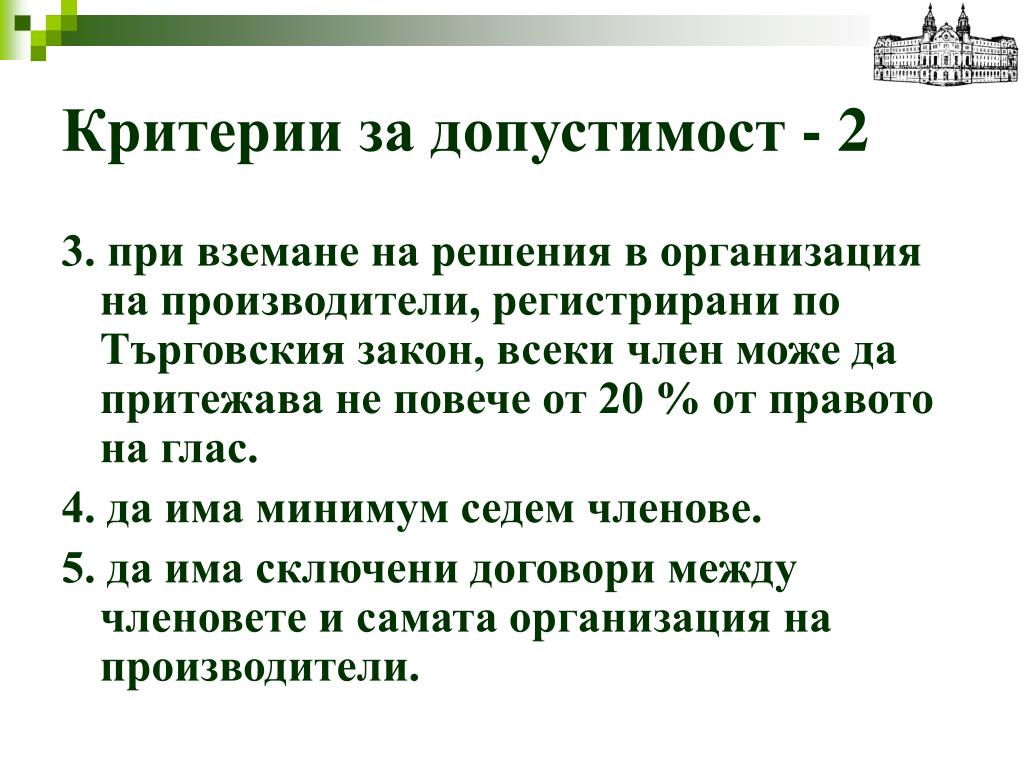 Критерии за допустимост - 2

3. при вземане на решения в организация на производители, регистрирани по Търговския закон, всеки член може да притежава не повече от 20 % от правото на глас.

4. да има минимум седем членове.

5. да има сключени договори между членовете и самата организация на производители.